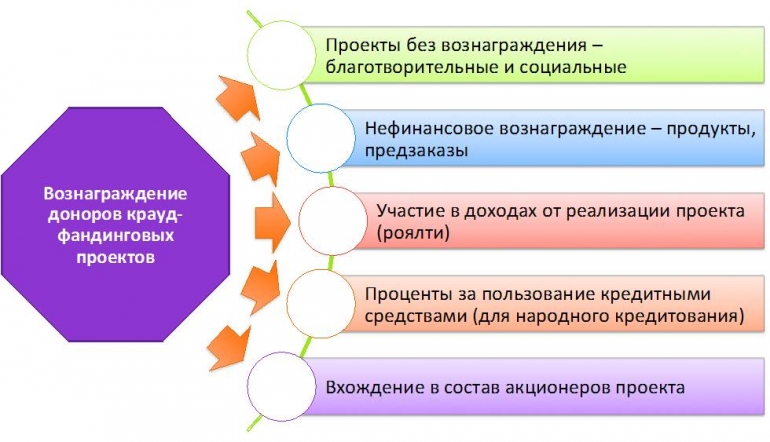 Вознаграждение доноров крауд-фандинговых проектов

Проекты без вознаграждения – благотворительные и социальные

Нефинансовое вознаграждение – продукты, предзаказы

Участие в доходах от реализации проекта (роялти)

Проценты за пользование кредитными средствами (для народного кредитования)

Вхождение в состав акционеров проекта